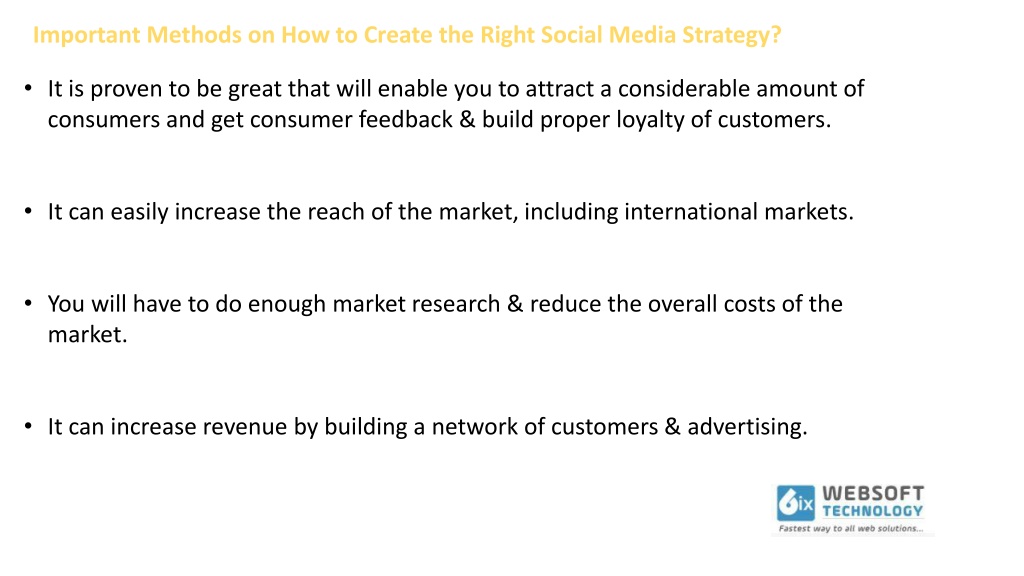 Important Methods on How to Create the Right Social Media Strategy?

• It is proven to be great that will enable you to attract a considerable amount of consumers and get consumer feedback & build proper loyalty of customers.

• It can easily increase the reach of the market, including international markets.

• You will have to do enough market research & reduce the overall costs of the market.

• It can increase revenue by building a network of customers & advertising.

6ix WEBSOFT TECHNOLOGY
Fastest way to all web solutions...